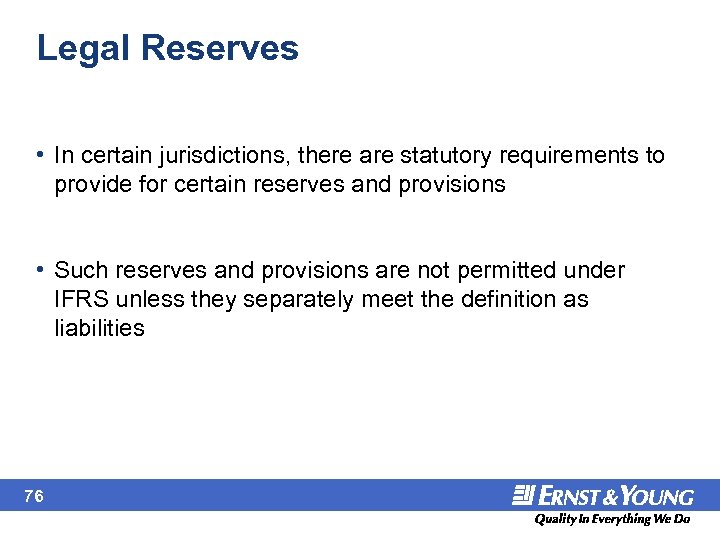 Legal Reserves

• In certain jurisdictions, there are statutory requirements to provide for certain reserves and provisions

• Such reserves and provisions are not permitted under IFRS unless they separately meet the definition as liabilities

76

ERNST & YOUNG

Quality In Everything We Do